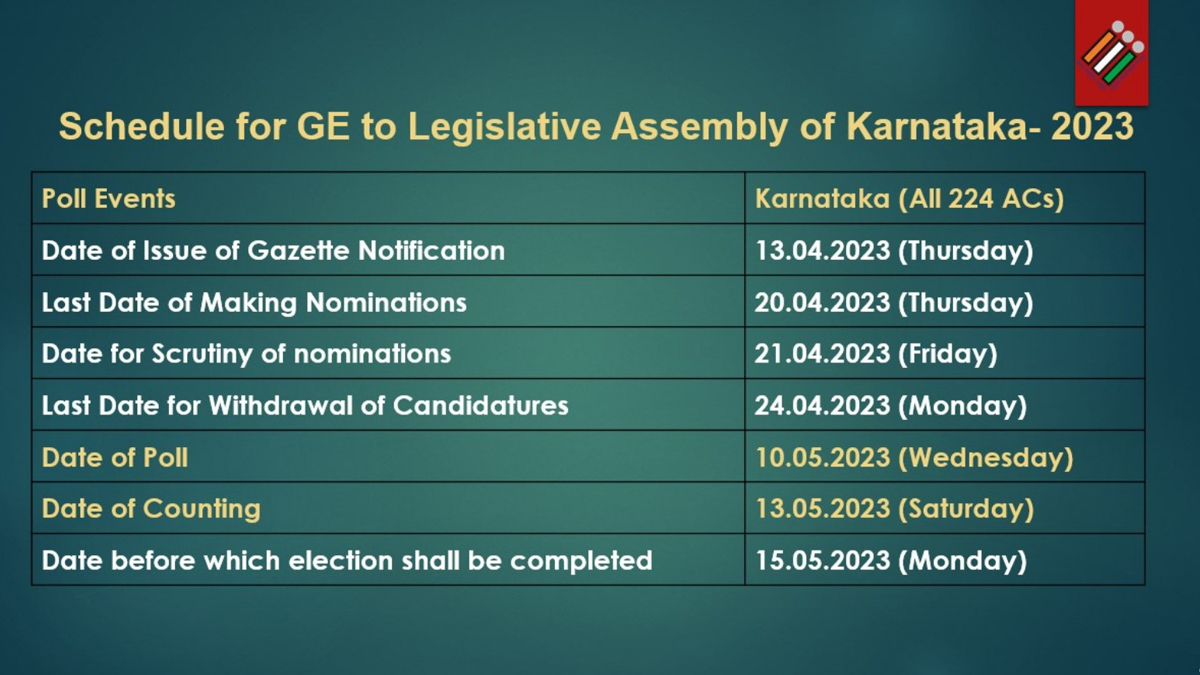 Schedule for GE to Legislative Assembly of Karnataka- 2023

| Poll Events | Karnataka (All 224 ACs) |
|---|---|
| Date of Issue of Gazette Notification | 13.04.2023 (Thursday) |
| Last Date of Making Nominations | 20.04.2023 (Thursday) |
| Date for Scrutiny of nominations | 21.04.2023 (Friday) |
| Last Date for Withdrawal of Candidatures | 24.04.2023 (Monday) |
| Date of Poll | 10.05.2023 (Wednesday) |
| Date of Counting | 13.05.2023 (Saturday) |
| Date before which election shall be completed | 15.05.2023 (Monday) |